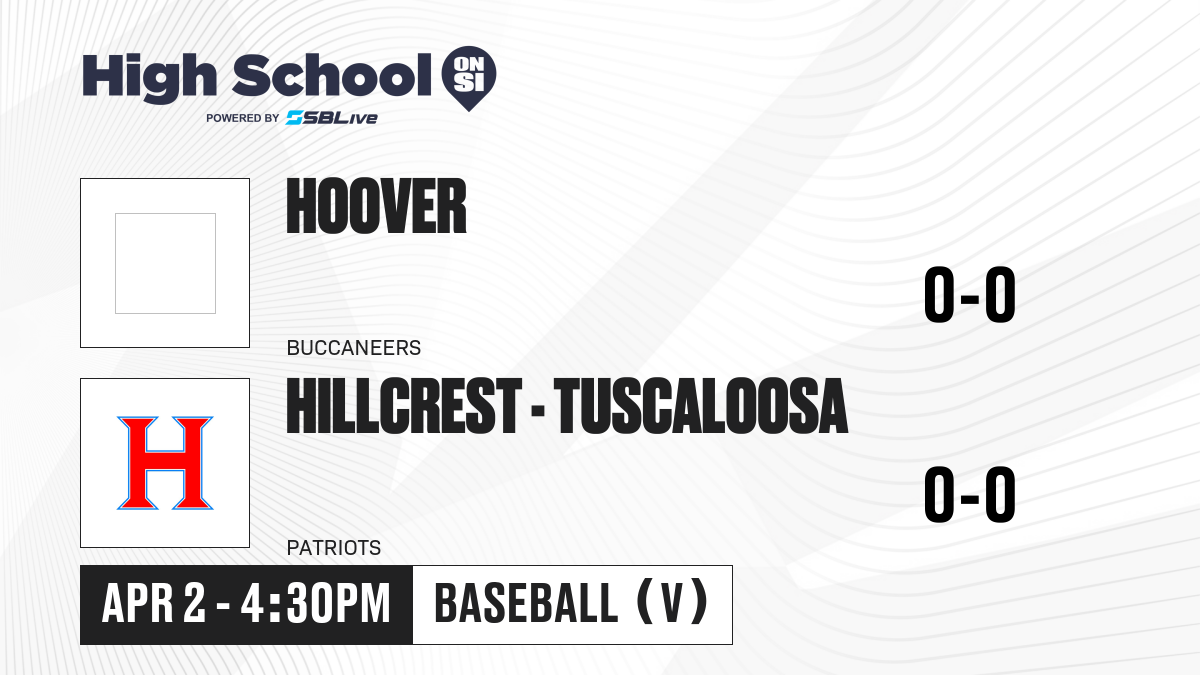 High School ON SI
POWERED BY SBLive

HOOVER
0-0
BUCCANEERS

H
HILLCREST - TUSCALOOSA
0-0
PATRIOTS

APR 2 - 4:30PM
BASEBALL (V)